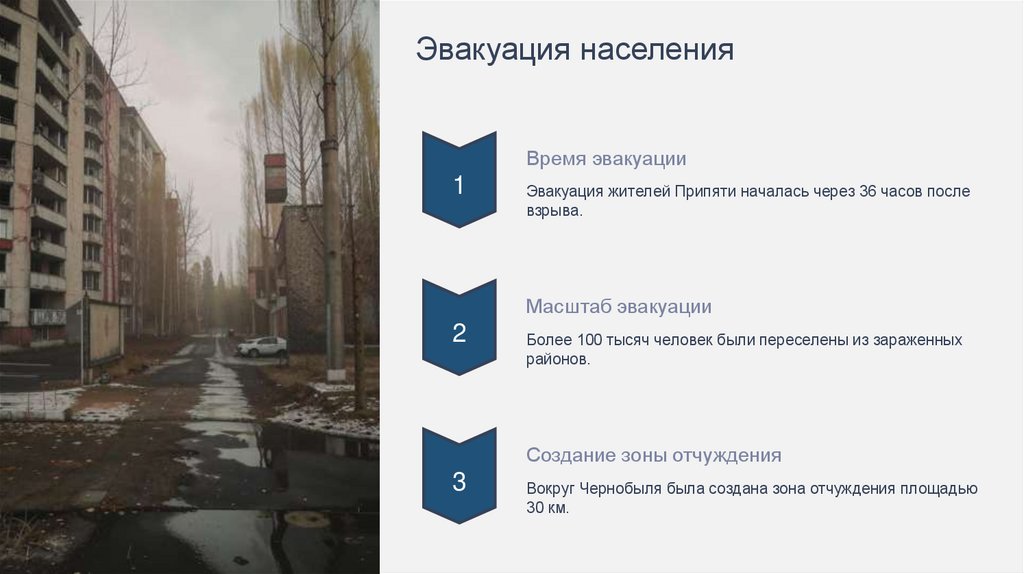 Эвакуация населения

1

Время эвакуации

Эвакуация жителей Припяти началась через 36 часов после взрыва.

2

Масштаб эвакуации

Более 100 тысяч человек были переселены из зараженных районов.

3

Создание зоны отчуждения

Вокруг Чернобыля была создана зона отчуждения площадью 30 км.